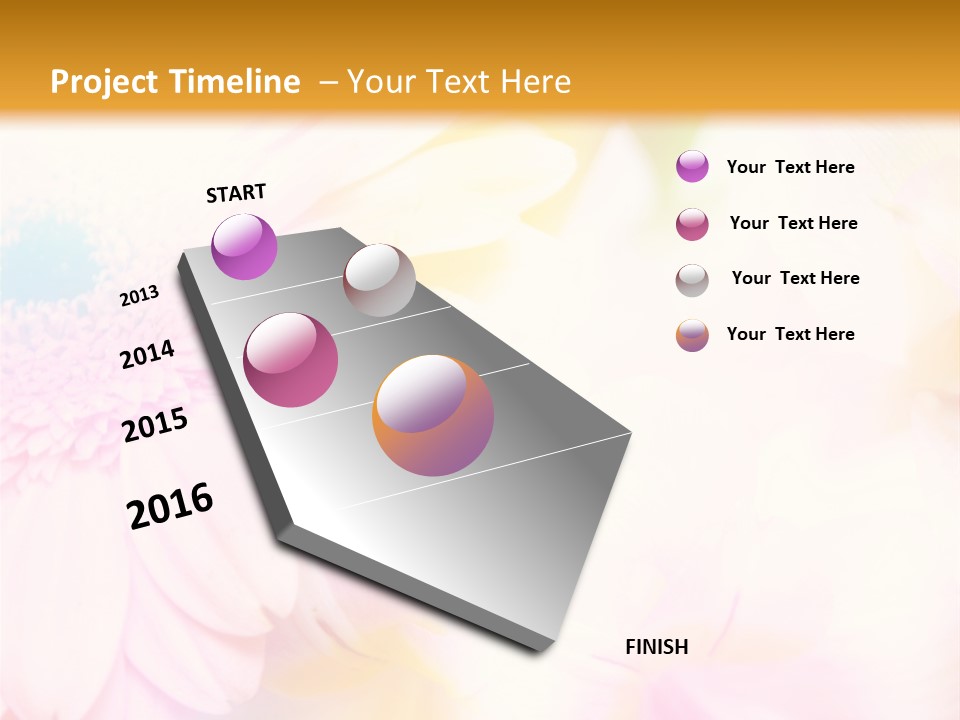 Project Timeline – Your Text Here

START

2013

2014

2015

2016

FINISH

Your Text Here

Your Text Here

Your Text Here

Your Text Here